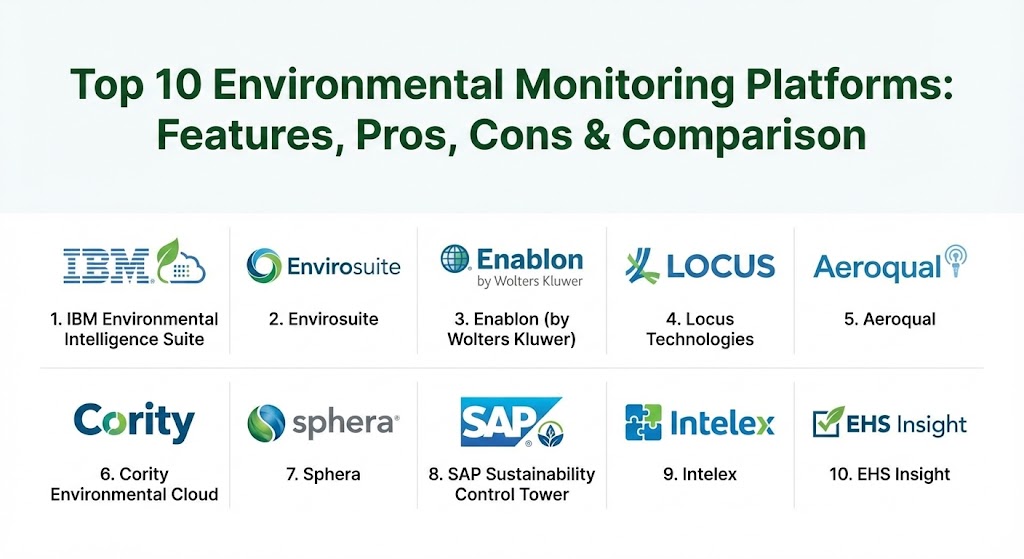 Top 10 Environmental Monitoring Platforms: Features, Pros, Cons & Comparison

IBM

1. IBM Environmental Intelligence Suite

Envirosuite

2. Envirosuite

Enablon
by Wolters Kluwer

3. Enablon (by Wolters Kluwer)

LOCUS

4. Locus Technologies

Aeroqual

5. Aeroqual

Cority

6. Cority Environmental Cloud

sphera

7. Sphera

SAP

8. SAP Sustainability Control Tower

Intelex

9. Intelex

EHS Insight

10. EHS Insight